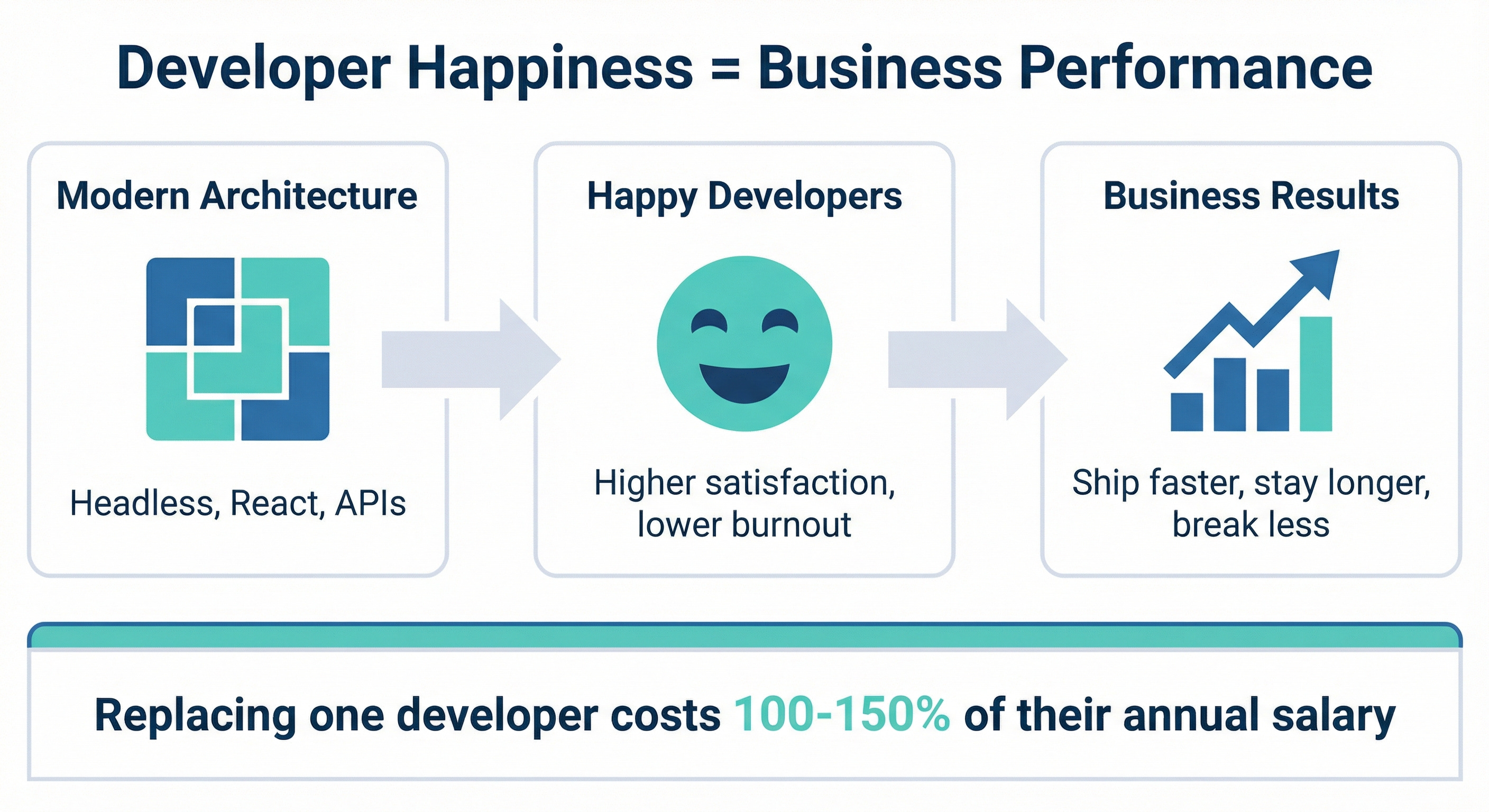 Developer Happiness = Business Performance

Modern Architecture

Headless, React, APIs

Happy Developers

Higher satisfaction, lower burnout

Business Results

Ship faster, stay longer, break less

Replacing one developer costs 100-150% of their annual salary